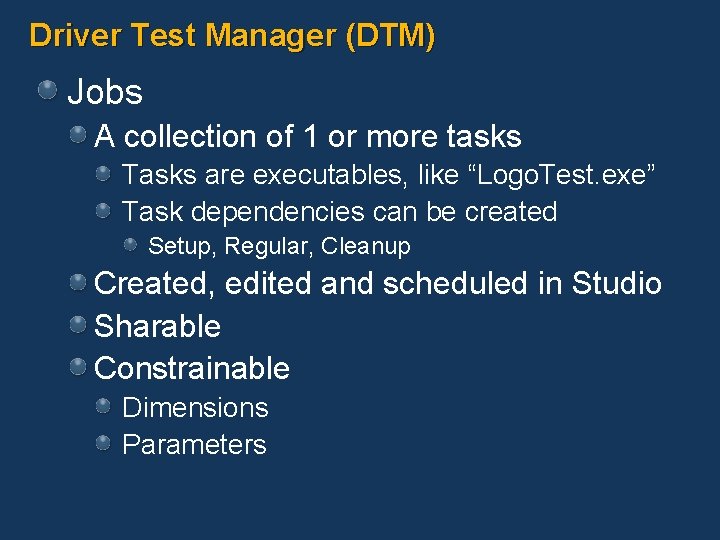 Driver Test Manager (DTM)

Jobs

A collection of 1 or more tasks

Tasks are executables, like “LogoTest.exe”

Task dependencies can be created

Setup, Regular, Cleanup

Created, edited and scheduled in Studio

Sharable

Constrainable

Dimensions

Parameters